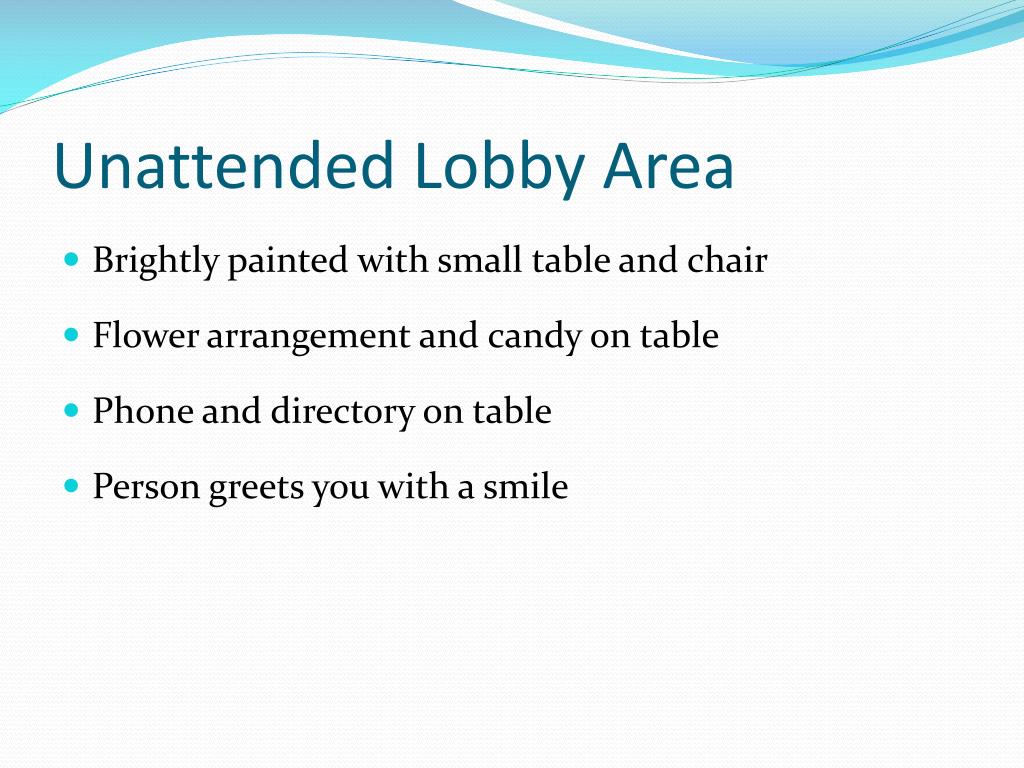 Unattended Lobby Area

- Brightly painted with small table and chair
- Flower arrangement and candy on table
- Phone and directory on table
- Person greets you with a smile